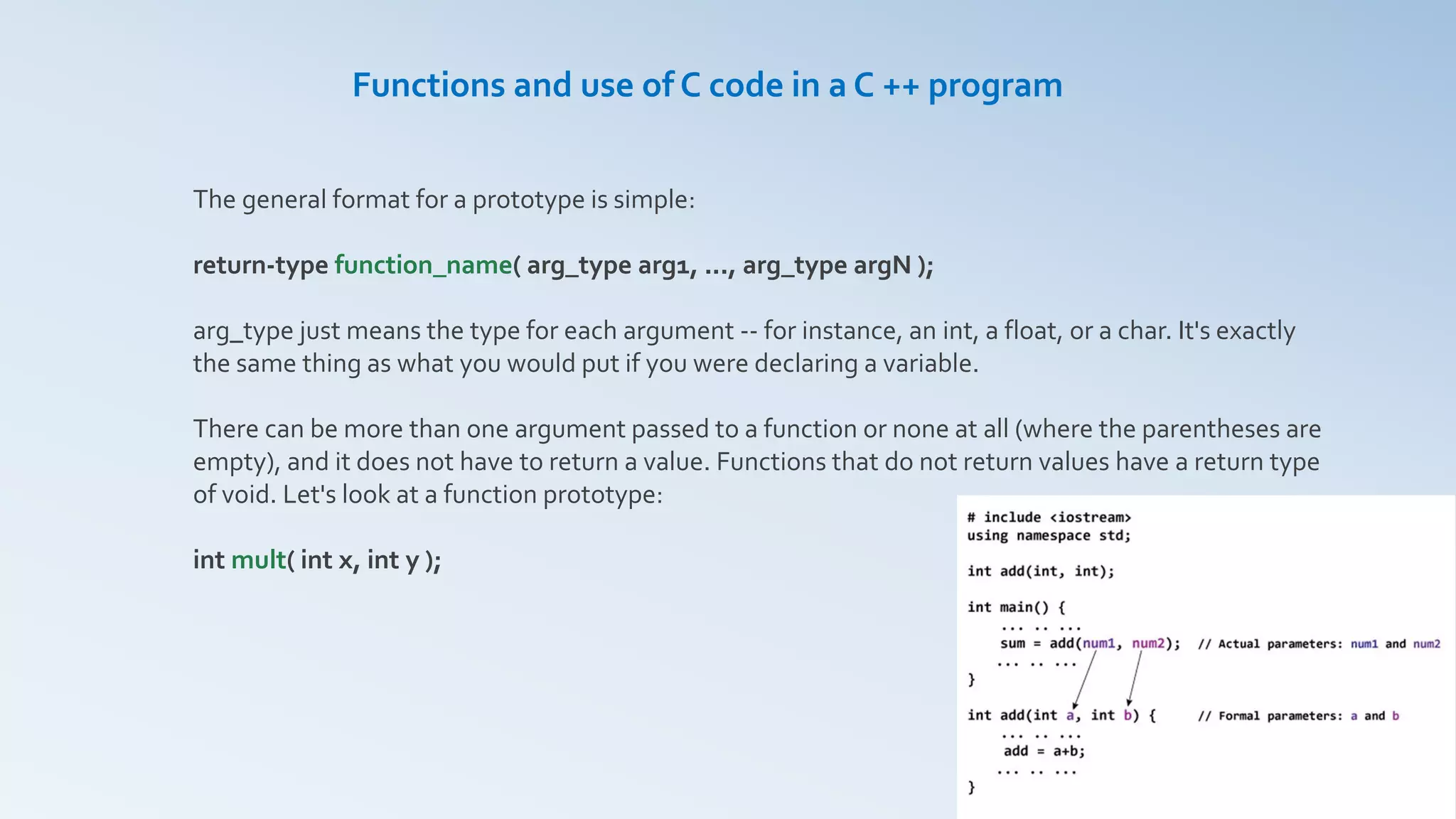 Functions and use of C code in a C ++ program

The general format for a prototype is simple:

return-type function_name( arg_type arg1, ..., arg_type argN );

arg_type just means the type for each argument -- for instance, an int, a float, or a char. It's exactly the same thing as what you would put if you were declaring a variable.

There can be more than one argument passed to a function or none at all (where the parentheses are empty), and it does not have to return a value. Functions that do not return values have a return type of void. Let's look at a function prototype:

int mult( int x, int y );

# include <iostream>
using namespace std;

int add(int, int);

int main() {
    ... .. ...
    sum = add(num1, num2);  // Actual parameters: num1 and num2
    ... .. ...
}

int add(int a, int b) {     // Formal parameters: a and b
    ... .. ...
    add = a+b;
    ... .. ...
}